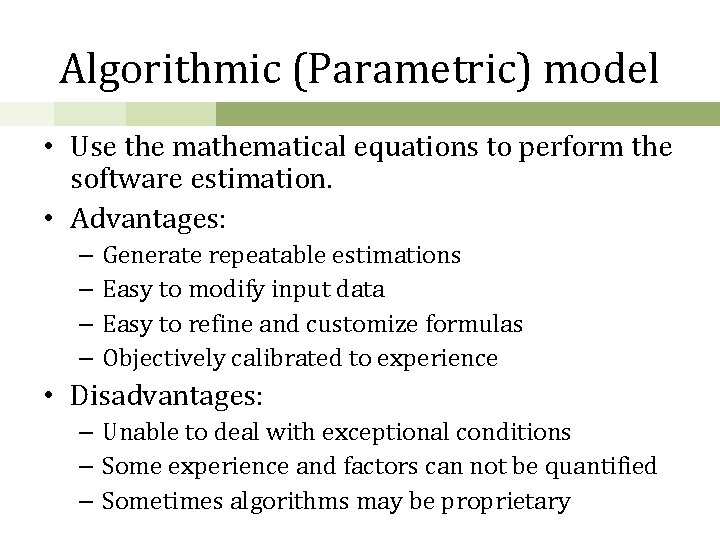 Algorithmic (Parametric) model

• Use the mathematical equations to perform the software estimation.

• Advantages:
  – Generate repeatable estimations
  – Easy to modify input data
  – Easy to refine and customize formulas
  – Objectively calibrated to experience

• Disadvantages:
  – Unable to deal with exceptional conditions
  – Some experience and factors can not be quantified
  – Sometimes algorithms may be proprietary